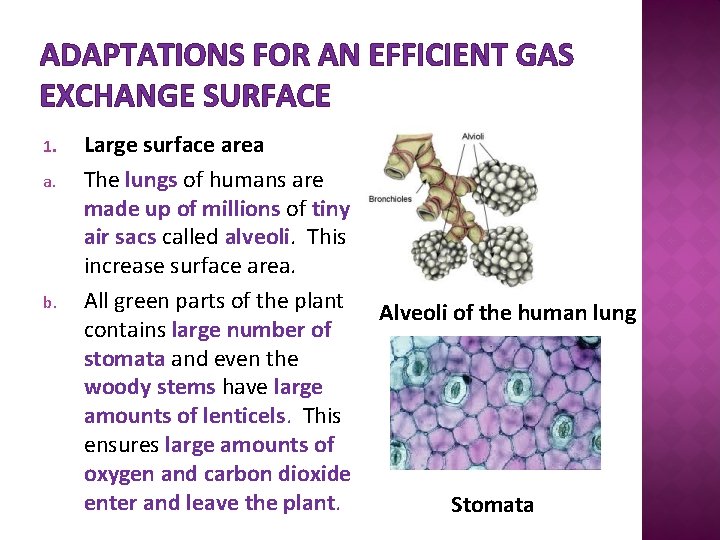 ADAPTATIONS FOR AN EFFICIENT GAS EXCHANGE SURFACE

1. Large surface area

a. The lungs of humans are made up of millions of tiny air sacs called alveoli. This increase surface area.

b. All green parts of the plant contains large number of stomata and even the woody stems have large amounts of lenticels. This ensures large amounts of oxygen and carbon dioxide enter and leave the plant.

Alvioli

Bronchioles

Alveoli of the human lung

Stomata